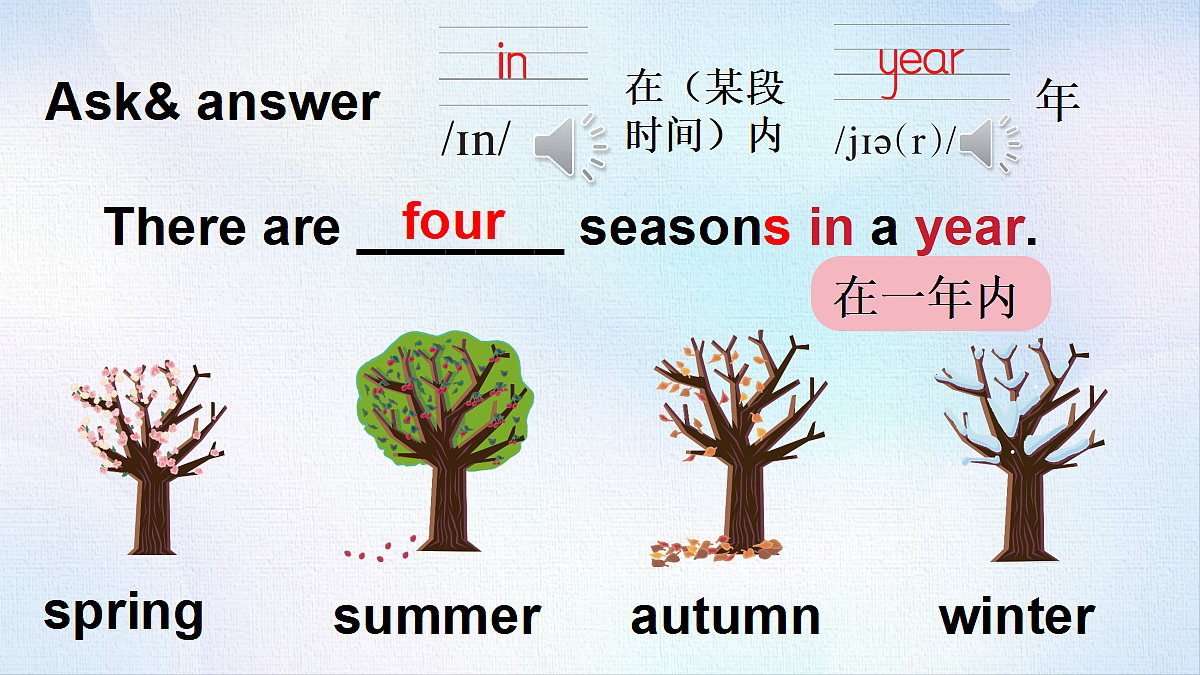 Ask& answer

in
/ɪn/

在（某段时间）内

year
/jɪə(r)/

年

There are four seasons in a year.

在一年内

spring

summer

autumn

winter